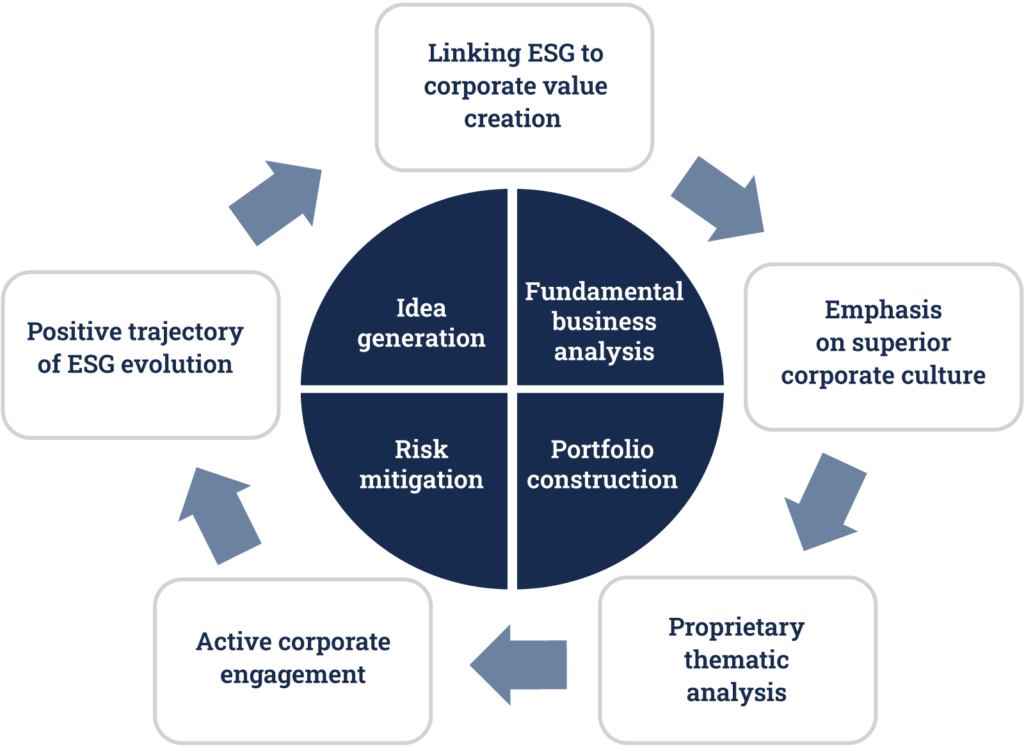 Linking ESG to corporate value creation

Emphasis on superior corporate culture

Proprietary thematic analysis

Active corporate engagement

Positive trajectory of ESG evolution

Idea generation

Fundamental business analysis

Risk mitigation

Portfolio construction